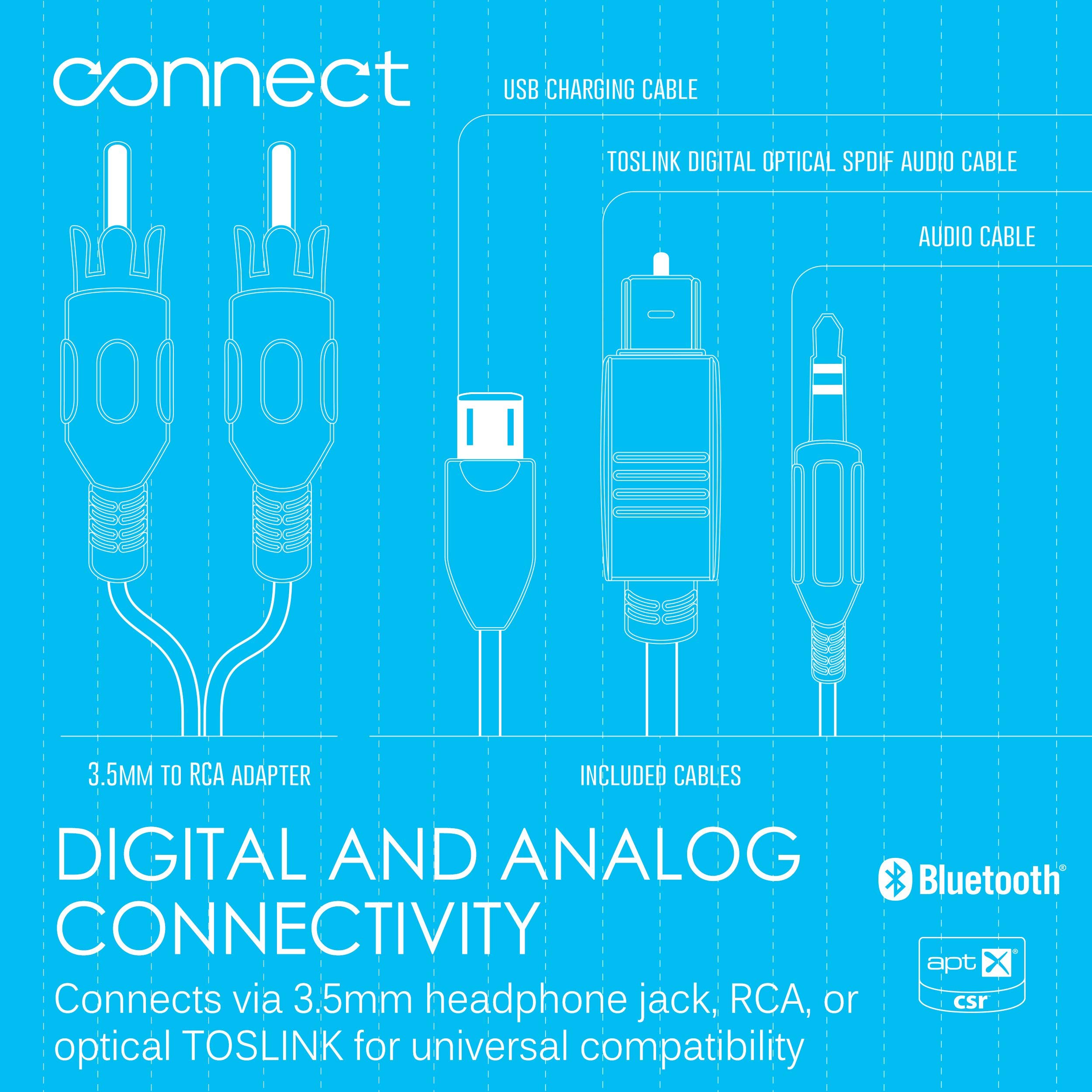 connect

USB CHARGING CABLE

TOSLINK DIGITAL OPTICAL SPDIF AUDIO CABLE

AUDIO CABLE

3.5MM TO RCA ADAPTER

INCLUDED CABLES

DIGITAL AND ANALOG CONNECTIVITY

Connects via 3.5mm headphone jack, RCA, or optical TOSLINK for universal compatibility

Bluetooth®

aptX®
csr